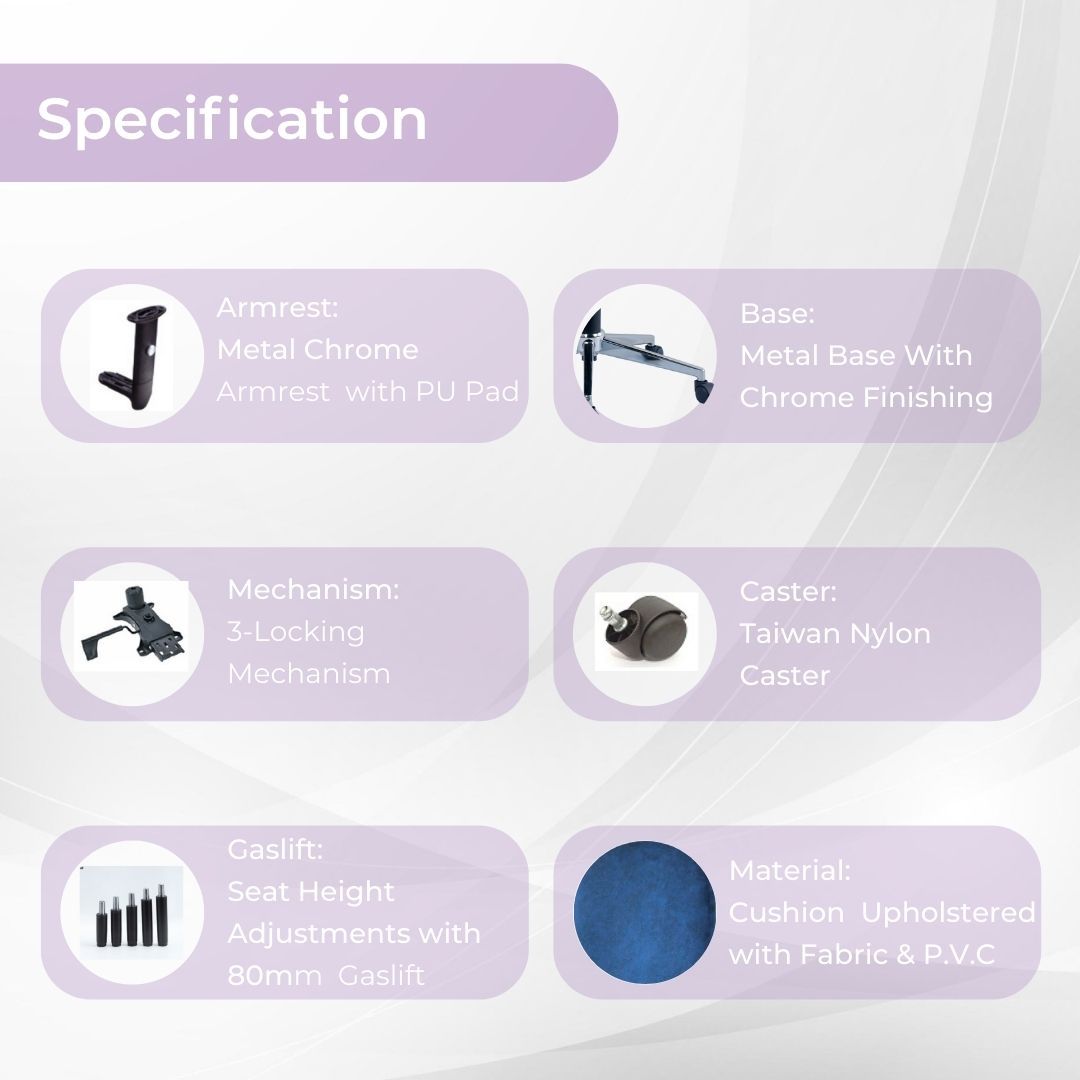 Specification

Armrest:
Metal Chrome
Armrest with PU Pad

Base:
Metal Base With
Chrome Finishing

Mechanism:
3-Locking
Mechanism

Caster:
Taiwan Nylon
Caster

Gaslift:
Seat Height
Adjustments with
80mm Gaslift

Material:
Cushion Upholstered
with Fabric & P.V.C